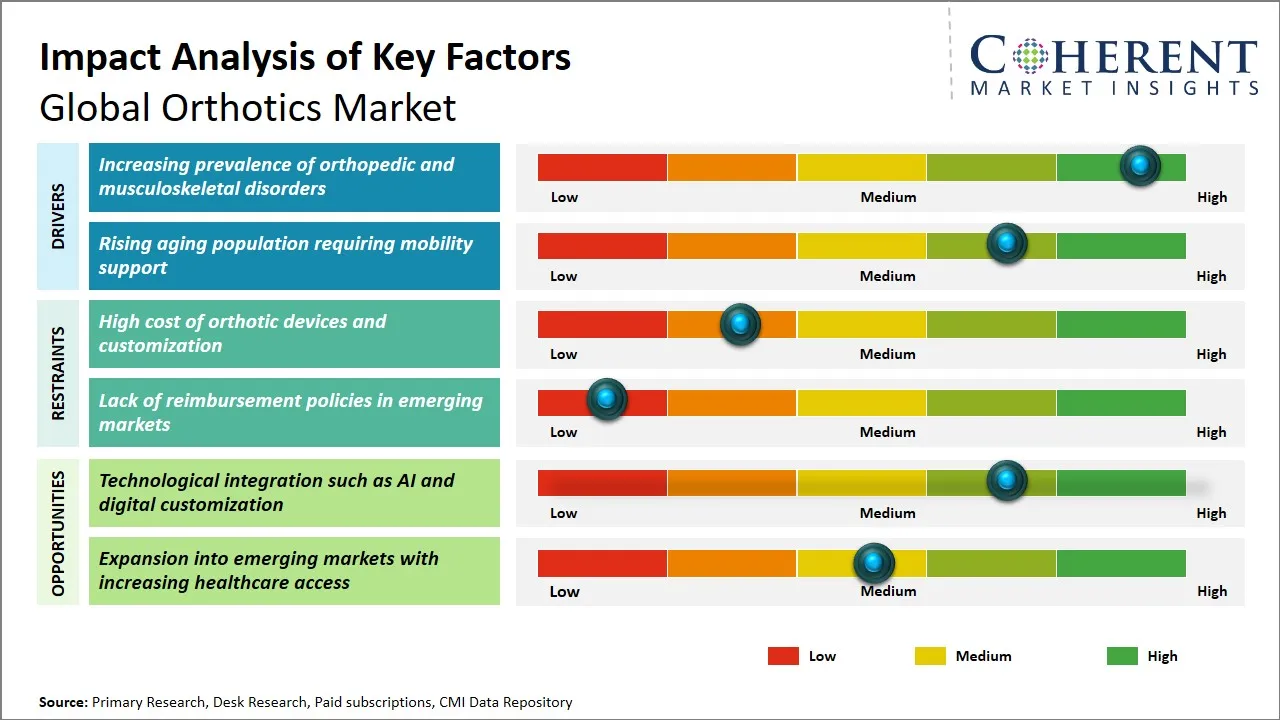 Impact Analysis of Key Factors
Global Orthotics Market

COHERENT
MARKET INSIGHTS

DRIVERS

Increasing prevalence of orthopedic and musculoskeletal disorders

Low Medium High

Rising aging population requiring mobility support

Low Medium High

RESTRAINTS

High cost of orthotic devices and customization

Low Medium High

Lack of reimbursement policies in emerging markets

Low Medium High

OPPORTUNITIES

Technological integration such as AI and digital customization

Low Medium High

Expansion into emerging markets with increasing healthcare access

Low Medium High

Low Medium High

Source: Primary Research, Desk Research, Paid subscriptions, CMI Data Repository